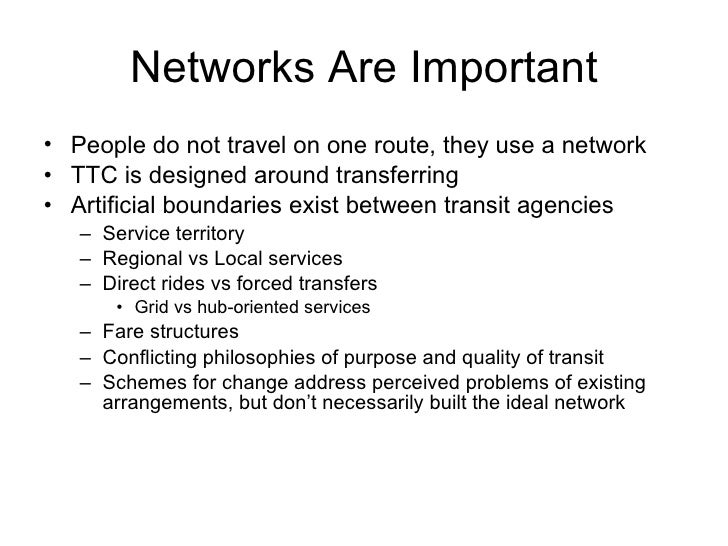 Networks Are Important

• People do not travel on one route, they use a network
• TTC is designed around transferring
• Artificial boundaries exist between transit agencies
  – Service territory
  – Regional vs Local services
  – Direct rides vs forced transfers
    • Grid vs hub-oriented services
  – Fare structures
  – Conflicting philosophies of purpose and quality of transit
  – Schemes for change address perceived problems of existing arrangements, but don't necessarily built the ideal network